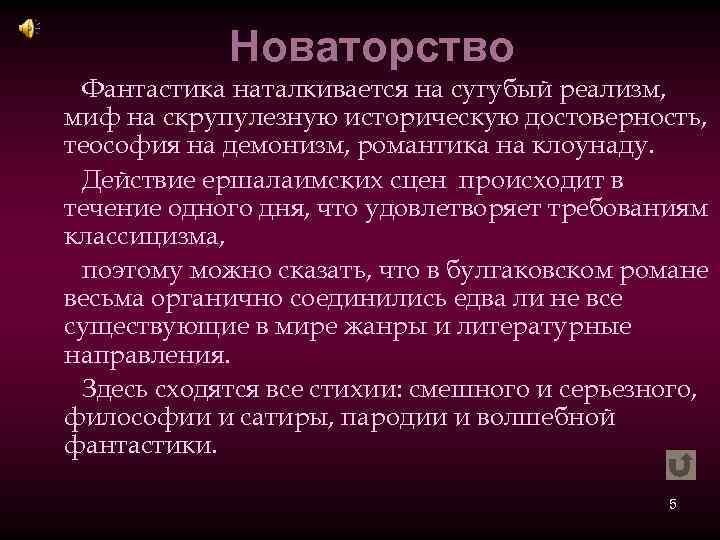 Новаторство

Фантастика наталкивается на сугубый реализм, миф на скрупулезную историческую достоверность, теософия на демонизм, романтика на клоунаду.

Действие ершалаимских сцен происходит в течение одного дня, что удовлетворяет требованиям классицизма,

поэтому можно сказать, что в булгаковском романе весьма органично соединились едва ли не все существующие в мире жанры и литературные направления.

Здесь сходятся все стихии: смешного и серьезного, философии и сатиры, пародии и волшебной фантастики.

5